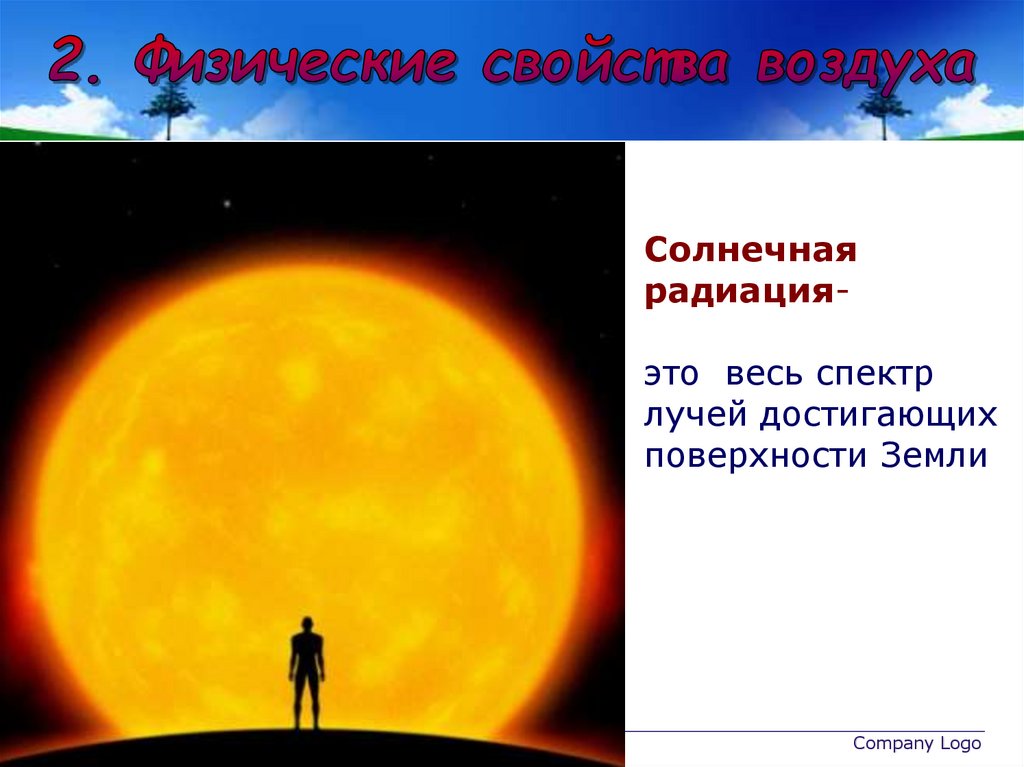 2. Физические свойства воздуха

Солнечная радиация-

это весь спектр лучей достигающих поверхности Земли

Company Logo